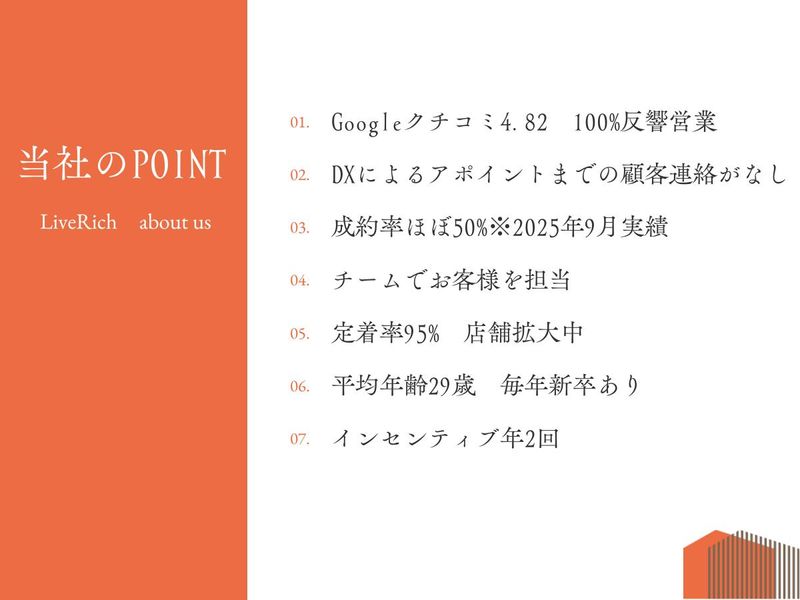 当社のPOINT

LiveRich　about us

01. Googleクチコミ4.82　100%反響営業

02. DXによるアポイントまでの顧客連絡がなし

03. 成約率ほぼ50%※2025年9月実績

04. チームでお客様を担当

05. 定着率95%　店舗拡大中

06. 平均年齢29歳　毎年新卒あり

07. インセンティブ年2回